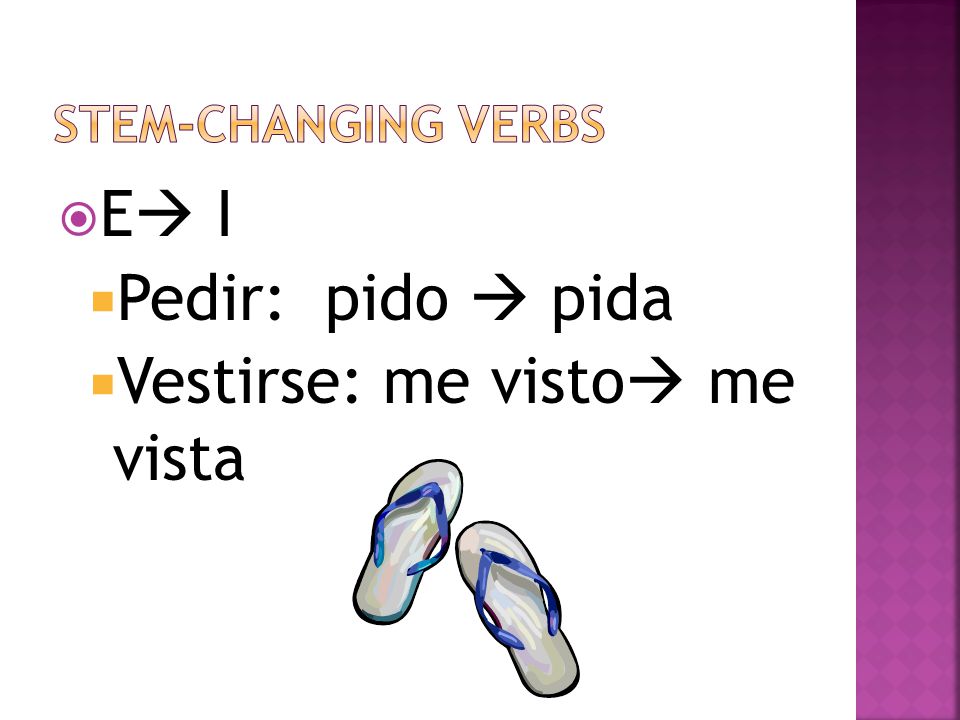 STEM-CHANGING VERBS

E→ I

Pedir: pido → pida

Vestirse: me visto→ me vista